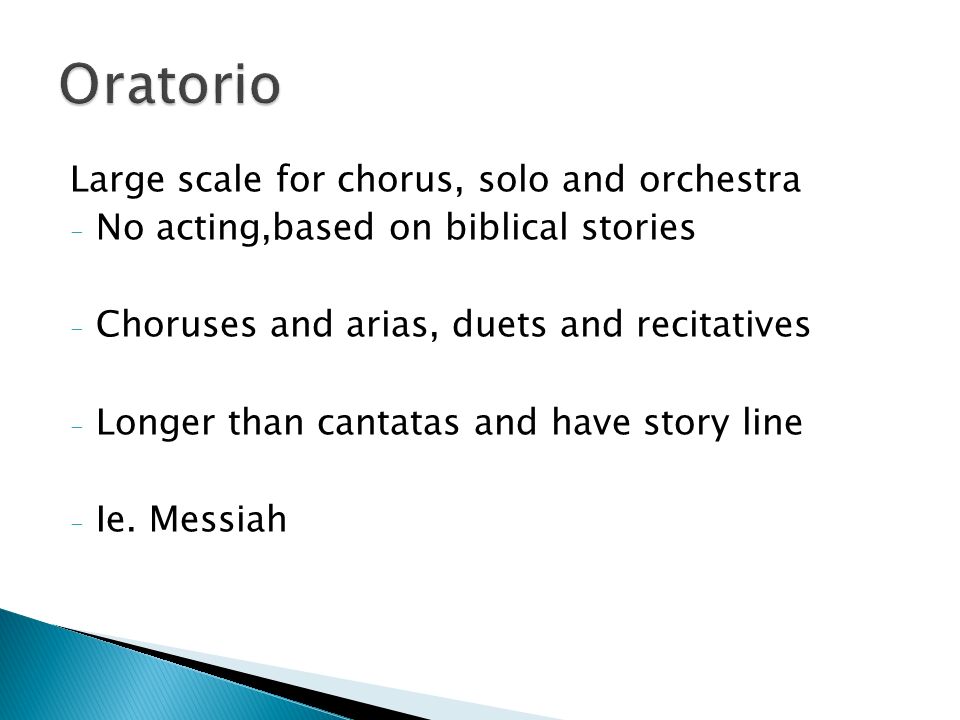 Oratorio

Large scale for chorus, solo and orchestra

- No acting,based on biblical stories

- Choruses and arias, duets and recitatives

- Longer than cantatas and have story line

- Ie. Messiah